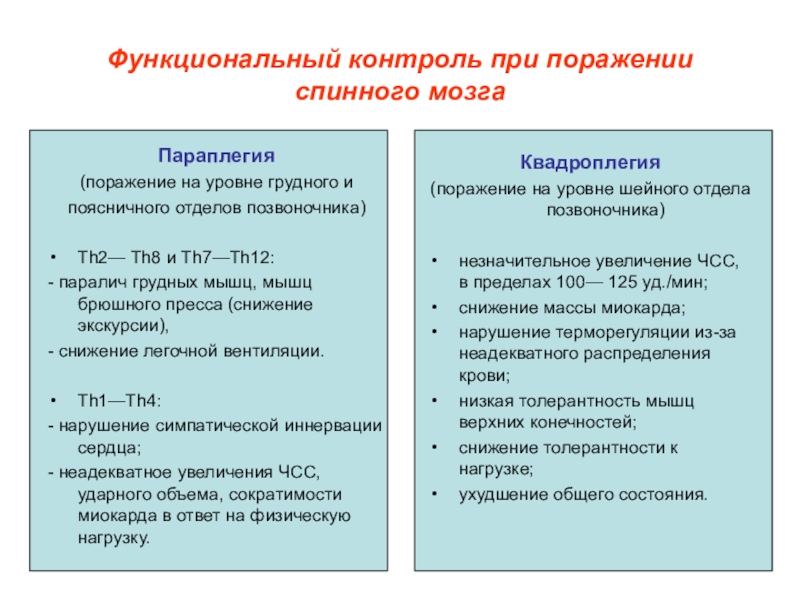 Функциональный контроль при поражении спинного мозга

Параплегия
(поражение на уровне грудного и поясничного отделов позвоночника)

• Th2— Th8 и Th7—Th12:
- паралич грудных мышц, мышц брюшного пресса (снижение экскурсии),
- снижение легочной вентиляции.

• Th1—Th4:
- нарушение симпатической иннервации сердца;
- неадекватное увеличения ЧСС, ударного объема, сократимости миокарда в ответ на физическую нагрузку.

Квадроплегия
(поражение на уровне шейного отдела позвоночника)

• незначительное увеличение ЧСС, в пределах 100— 125 уд./мин;
• снижение массы миокарда;
• нарушение терморегуляции из-за неадекватного распределения крови;
• низкая толерантность мышц верхних конечностей;
• снижение толерантности к нагрузке;
• ухудшение общего состояния.